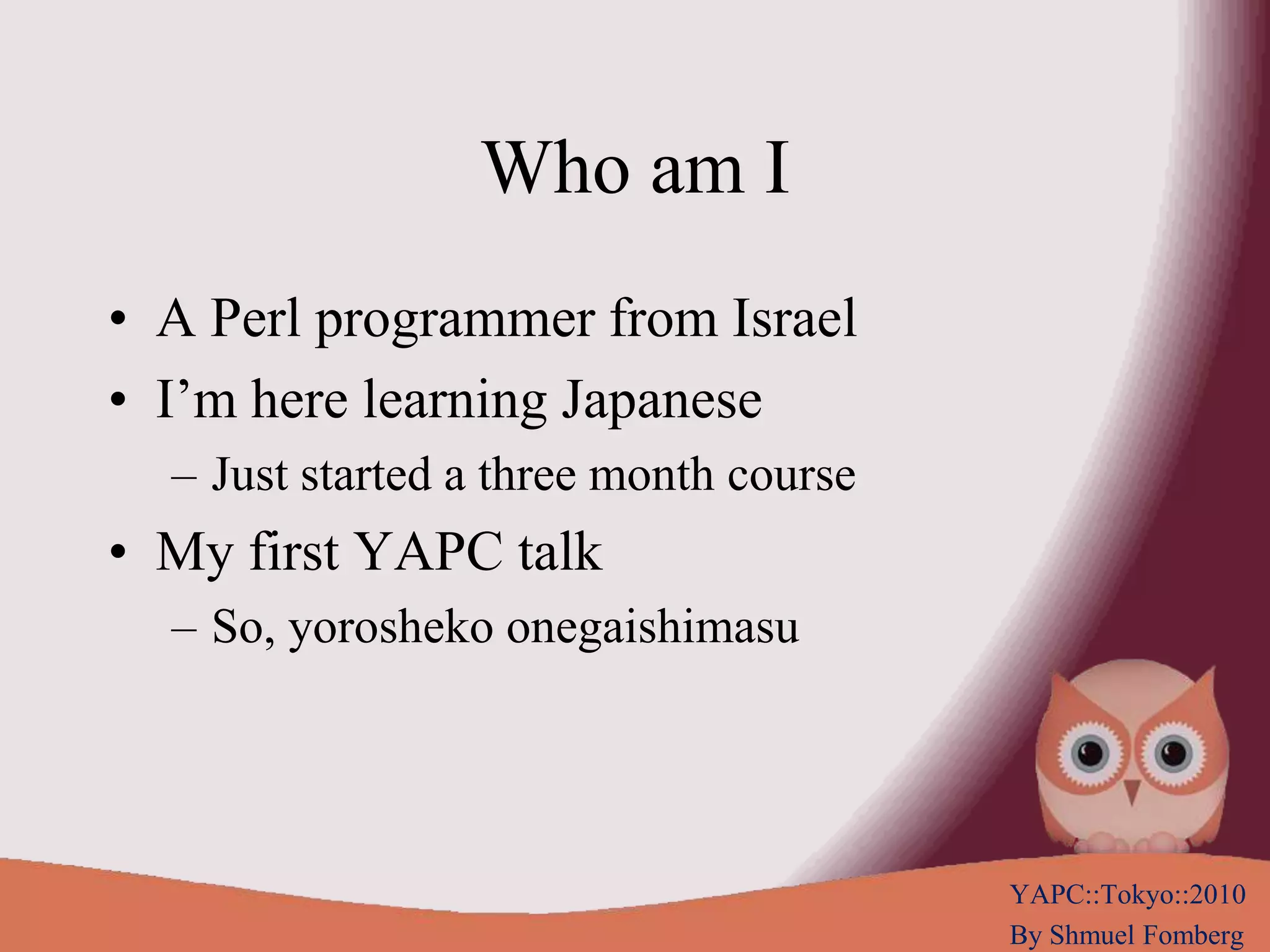 Who am I

• A Perl programmer from Israel
• I’m here learning Japanese
– Just started a three month course
• My first YAPC talk
– So, yorosheko onegaishimasu

YAPC::Tokyo::2010
By Shmuel Fomberg